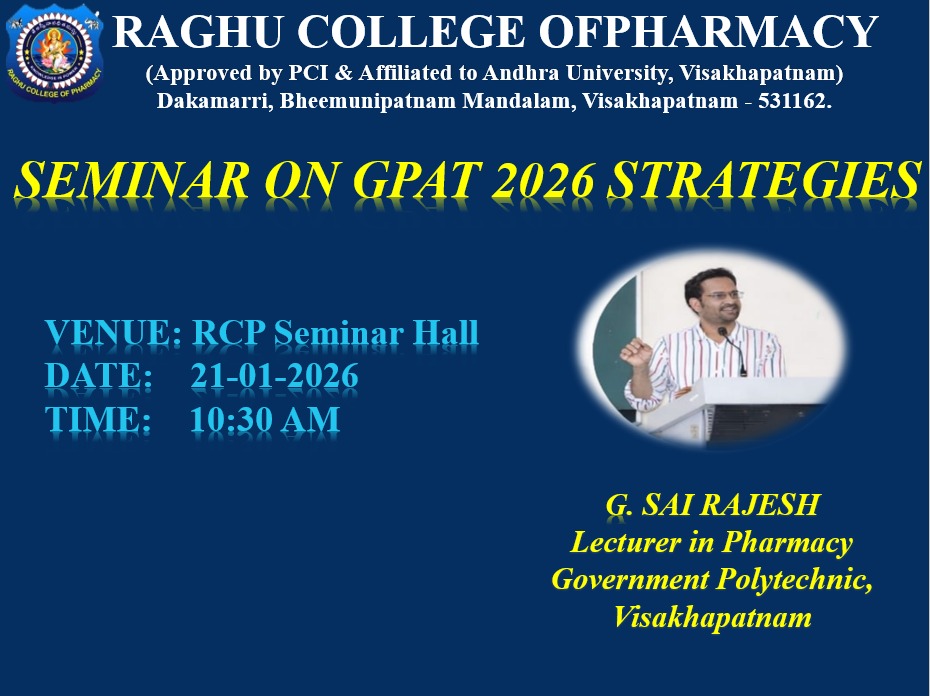 RAGHU COLLEGE OF PHARMACY

RAGHU COLLEGE OFPHARMACY
(Approved by PCI & Affiliated to Andhra University, Visakhapatnam)
Dakamarri, Bheemunipatnam Mandalam, Visakhapatnam - 531162.

SEMINAR ON GPAT 2026 STRATEGIES

VENUE: RCP Seminar Hall
DATE: 21-01-2026
TIME: 10:30 AM

G. SAI RAJESH
Lecturer in Pharmacy
Government Polytechnic,
Visakhapatnam